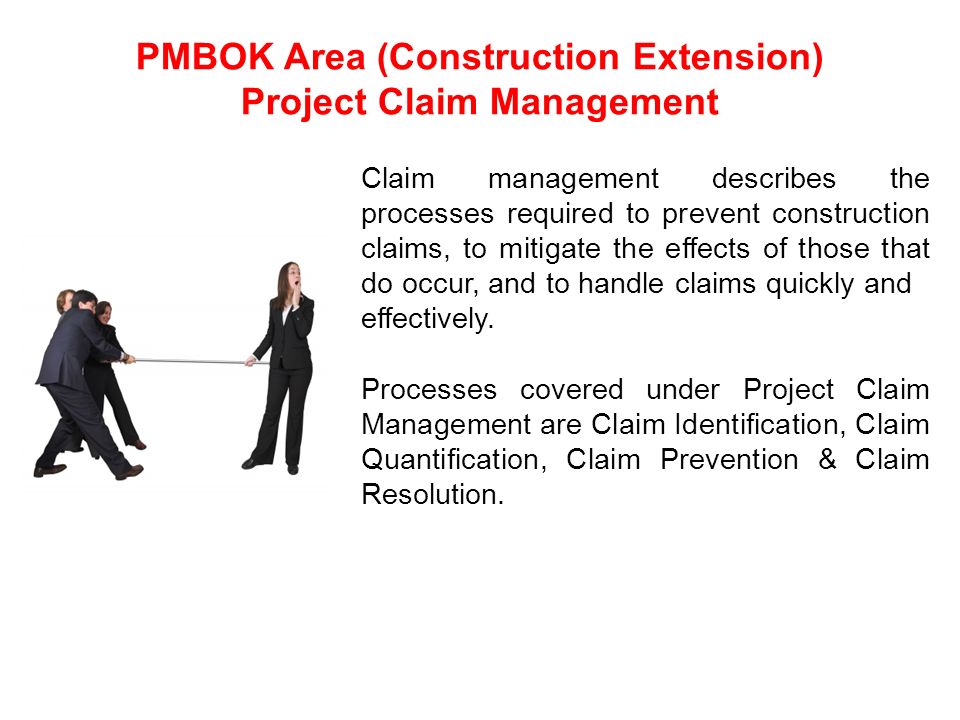 PMBOK Area (Construction Extension)
Project Claim Management

Claim management describes the processes required to prevent construction claims, to mitigate the effects of those that do occur, and to handle claims quickly and effectively.

Processes covered under Project Claim Management are Claim Identification, Claim Quantification, Claim Prevention & Claim Resolution.